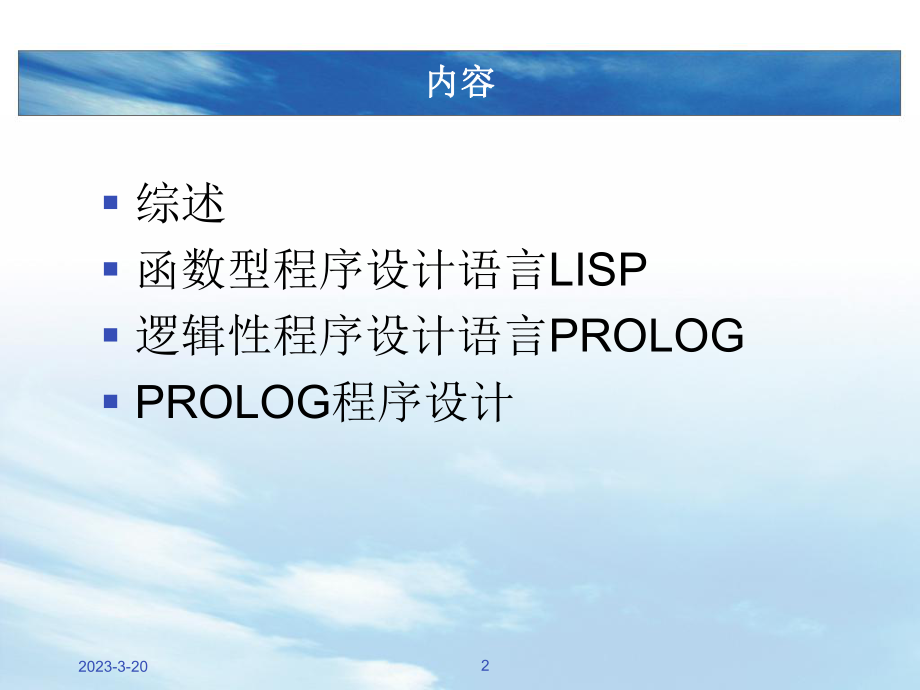 内容

- 综述
- 函数型程序设计语言LISP
- 逻辑性程序设计语言PROLOG
- PROLOG程序设计

2023-3-20

2